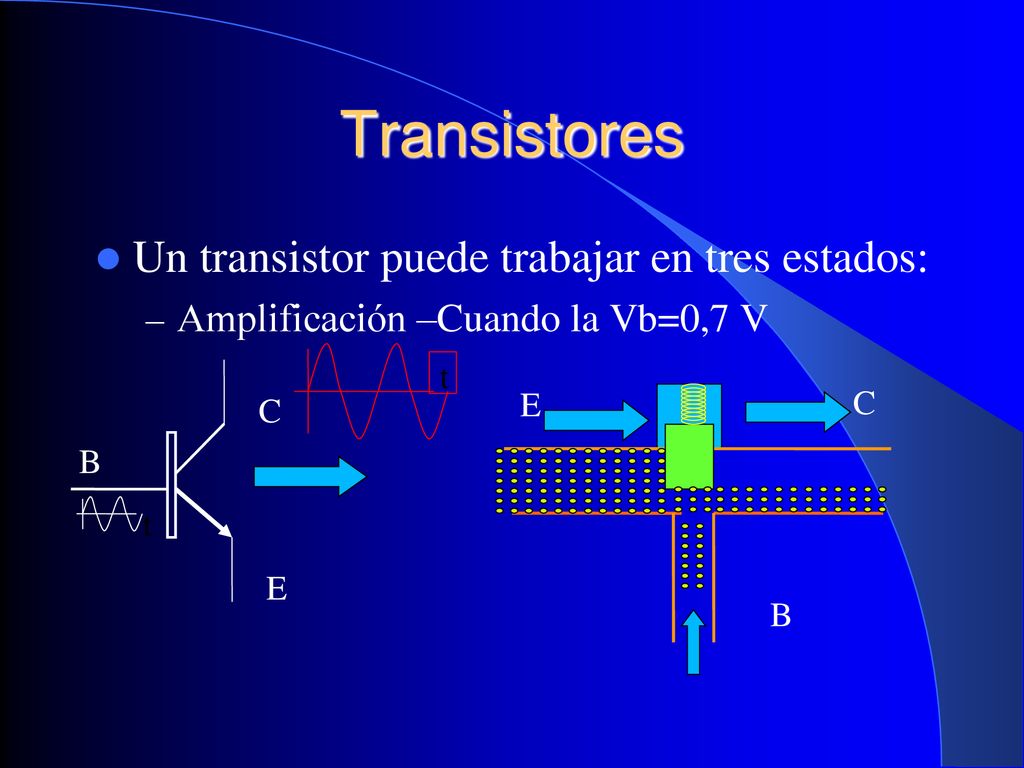 Transistores

Un transistor puede trabajar en tres estados:

– Amplificación –Cuando la Vb=0,7 V

t

C

B

t

E

E

C

B